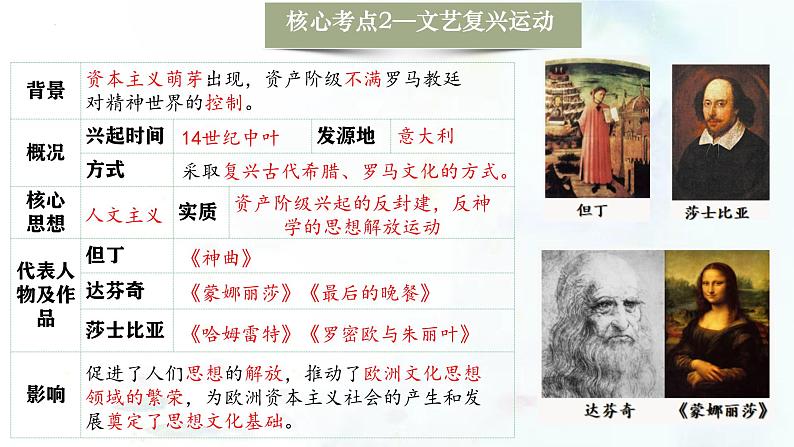 核心考点2—文艺复兴运动

| 背景 | 资本主义萌芽出现，资产阶级不满罗马教廷对精神世界的控制。 | | | |
|---|---|---|---|---|
| 概况 | 兴起时间 | 14世纪中叶 | 发源地 | 意大利 |
| | 方式 | 采取复兴古代希腊、罗马文化的方式。 | | |
| 核心思想 | 人文主义 | 实质 | 资产阶级兴起的反封建，反神学的思想解放运动 | |
| 代表人物及作品 | 但丁 | 《神曲》 | | |
| | 达芬奇 | 《蒙娜丽莎》《最后的晚餐》 | | |
| | 莎士比亚 | 《哈姆雷特》《罗密欧与朱丽叶》 | | |
| 影响 | 促进了人们思想的解放，推动了欧洲文化思想领域的繁荣，为欧洲资本主义社会的产生和发展奠定了思想文化基础。 | | | |

但丁

莎士比亚

达芬奇

《蒙娜丽莎》